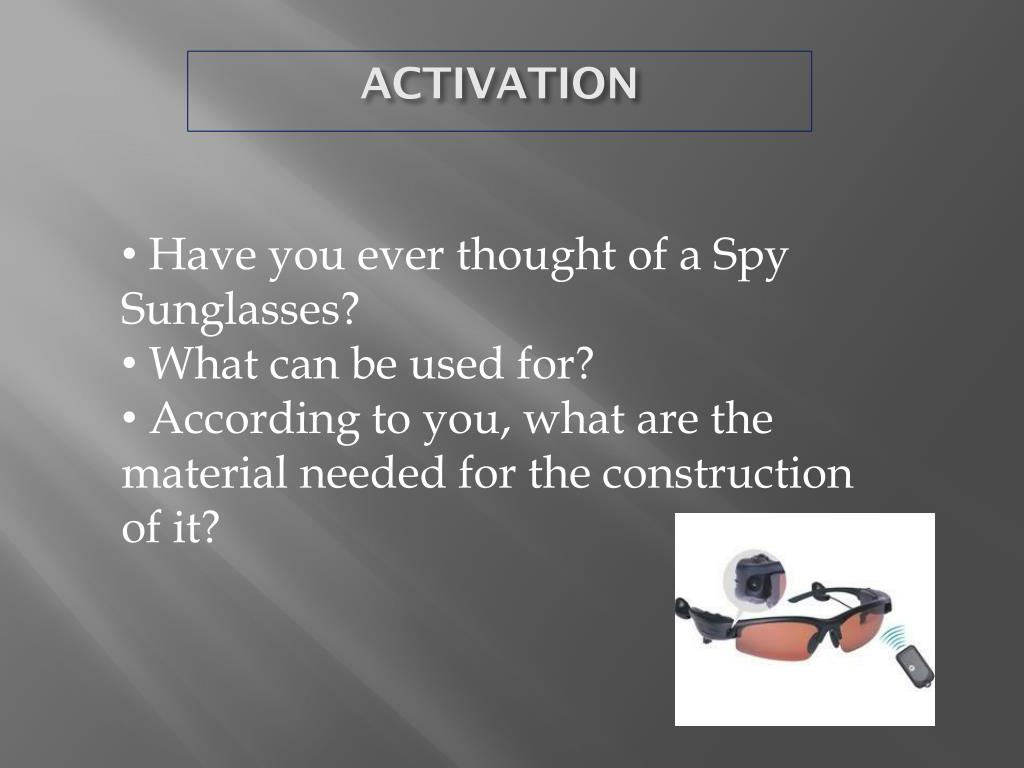 ACTIVATION

• Have you ever thought of a Spy Sunglasses?
• What can be used for?
• According to you, what are the material needed for the construction of it?